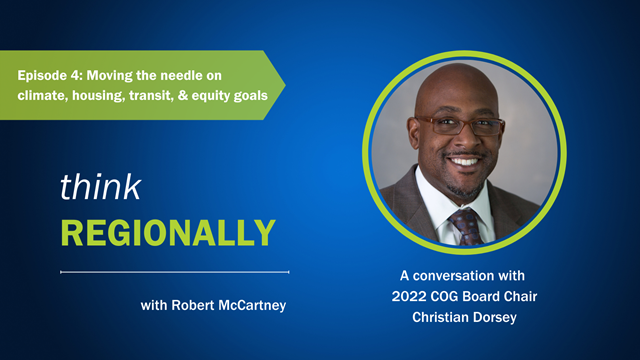 Episode 4: Moving the needle on climate, housing, transit, & equity goals

think
REGIONALLY

with Robert McCartney

A conversation with
2022 COG Board Chair
Christian Dorsey